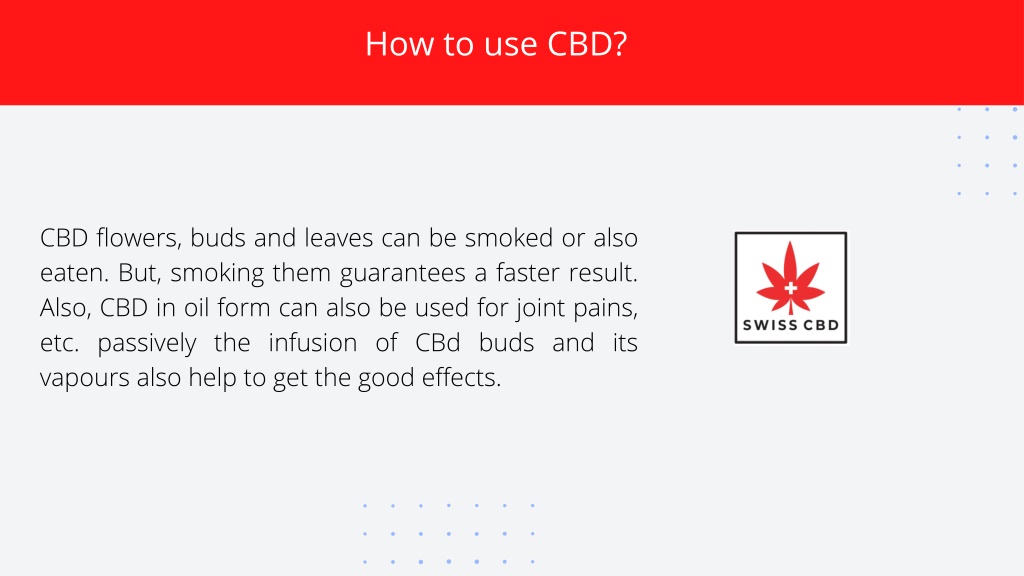 How to use CBD?

CBD flowers, buds and leaves can be smoked or also eaten. But, smoking them guarantees a faster result. Also, CBD in oil form can also be used for joint pains, etc. passively the infusion of CBd buds and its vapours also help to get the good effects.

SWISS CBD